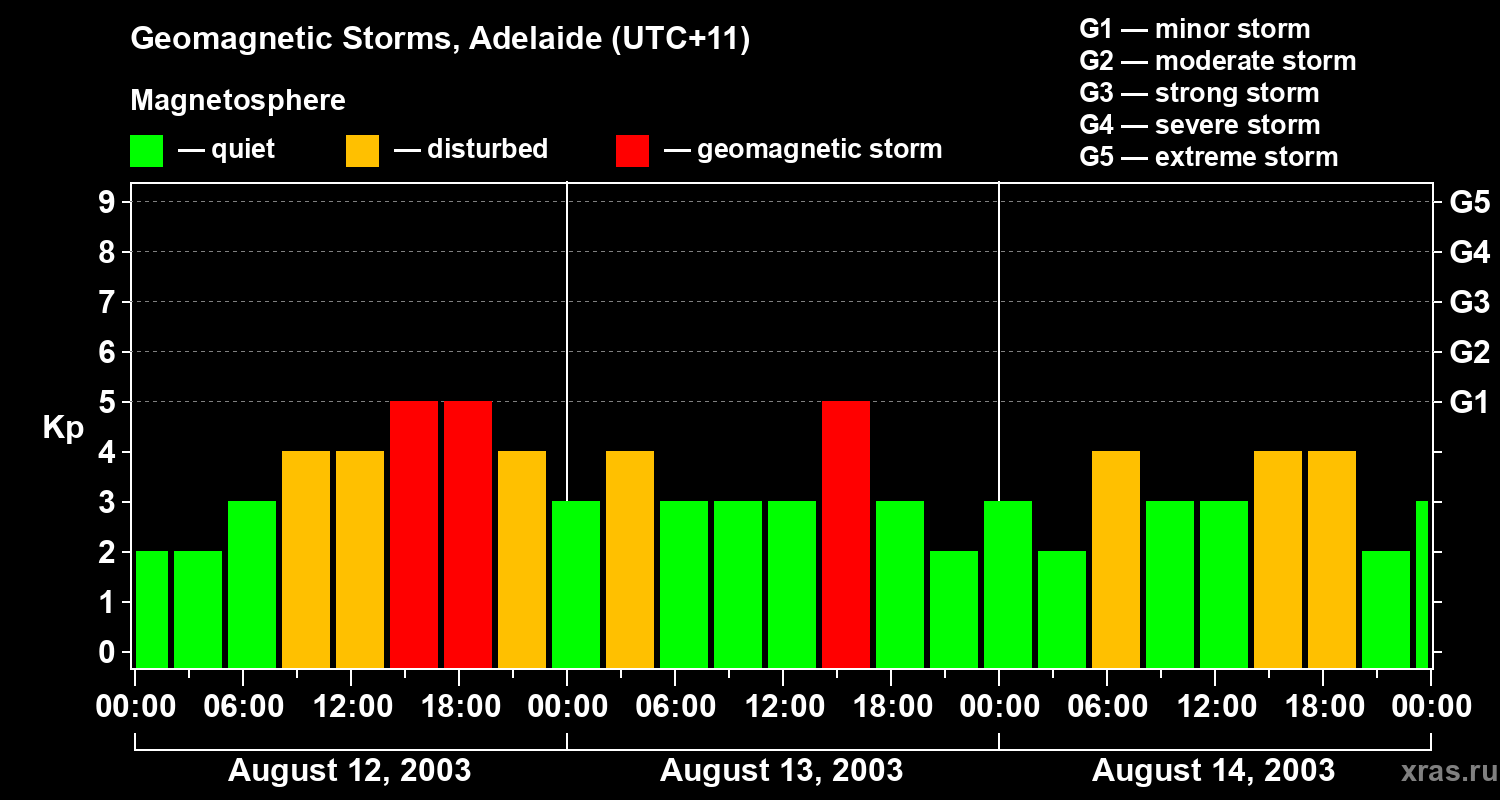 Geomagnetic Storms, Adelaide (UTC+11)

Magnetosphere

— quiet — disturbed — geomagnetic storm

G1 — minor storm
G2 — moderate storm
G3 — strong storm
G4 — severe storm
G5 — extreme storm

Kp

9
8
7
6
5
4
3
2
1
0

G5
G4
G3
G2
G1

00:00 06:00 12:00 18:00 00:00 06:00 12:00 18:00 00:00 06:00 12:00 18:00 00:00

August 12, 2003 August 13, 2003 August 14, 2003

xras.ru